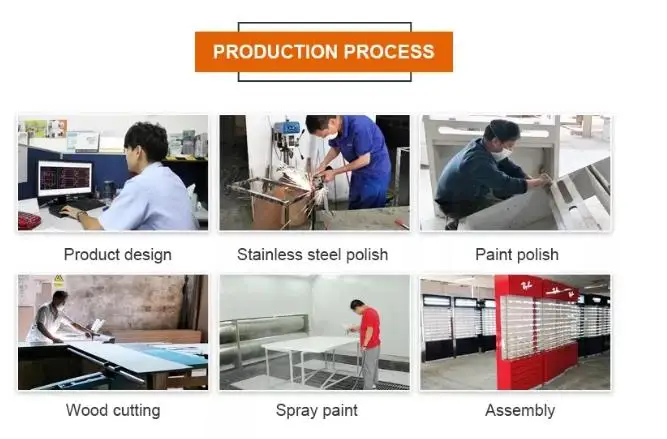 PRODUCTION PROCESS

Product design

Stainless steel polish

Paint polish

Wood cutting

Spray paint

Assembly